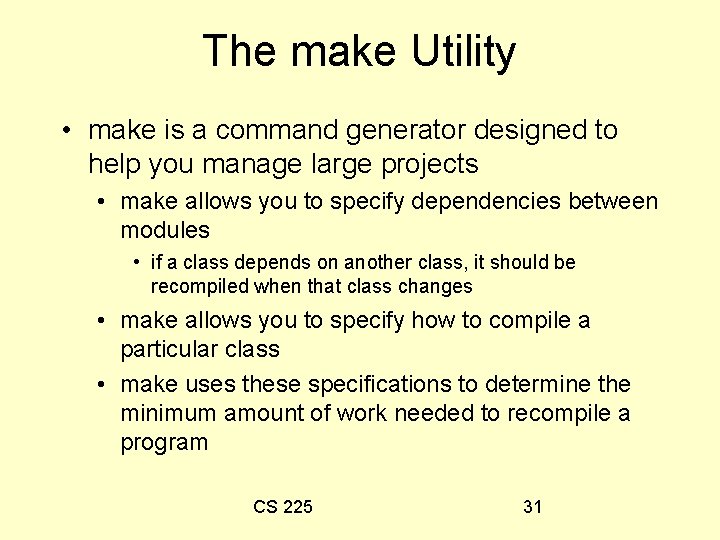 The make Utility

• make is a command generator designed to help you manage large projects

• make allows you to specify dependencies between modules

• if a class depends on another class, it should be recompiled when that class changes

• make allows you to specify how to compile a particular class

• make uses these specifications to determine the minimum amount of work needed to recompile a program

CS 225

31